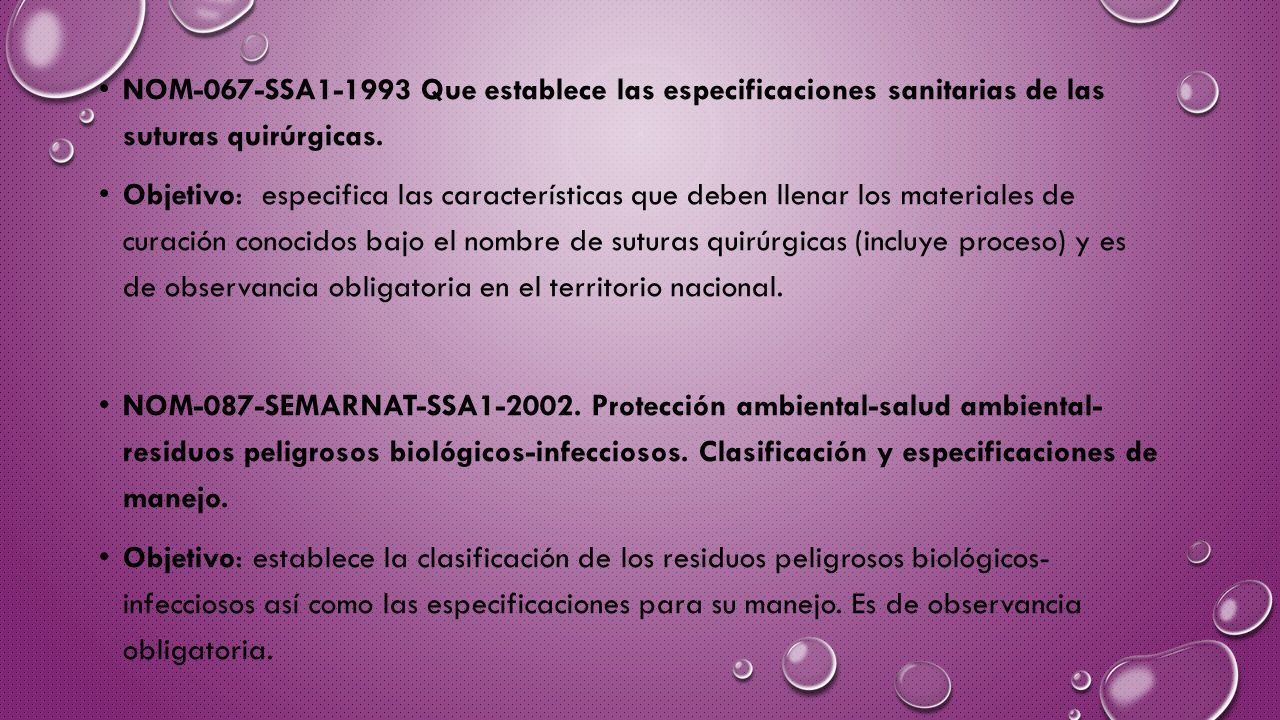 • NOM-067-SSA1-1993 Que establece las especificaciones sanitarias de las suturas quirúrgicas.

• Objetivo: especifica las características que deben llenar los materiales de curación conocidos bajo el nombre de suturas quirúrgicas (incluye proceso) y es de observancia obligatoria en el territorio nacional.

• NOM-087-SEMARNAT-SSA1-2002. Protección ambiental-salud ambiental-residuos peligrosos biológicos-infecciosos. Clasificación y especificaciones de manejo.

• Objetivo: establece la clasificación de los residuos peligrosos biológicos-infecciosos así como las especificaciones para su manejo. Es de observancia obligatoria.